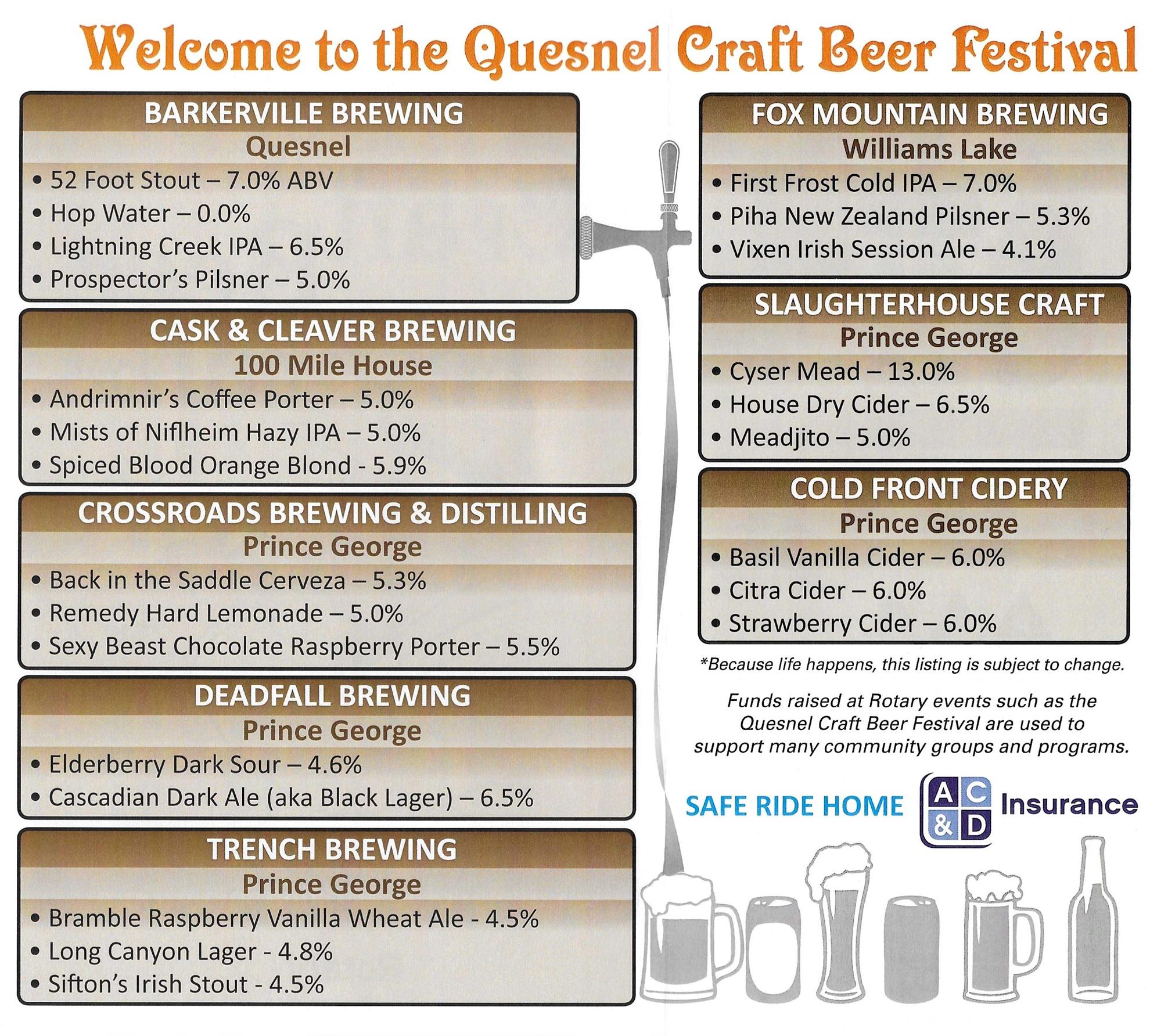 Welcome to the Quesnel Craft Beer Festival

BARKERVILLE BREWING
Quesnel
• 52 Foot Stout – 7.0% ABV
• Hop Water – 0.0%
• Lightning Creek IPA – 6.5%
• Prospector's Pilsner – 5.0%

CASK & CLEAVER BREWING
100 Mile House
• Andrimnir's Coffee Porter – 5.0%
• Mists of Niflheim Hazy IPA – 5.0%
• Spiced Blood Orange Blond - 5.9%

CROSSROADS BREWING & DISTILLING
Prince George
• Back in the Saddle Cerveza – 5.3%
• Remedy Hard Lemonade – 5.0%
• Sexy Beast Chocolate Raspberry Porter – 5.5%

DEADFALL BREWING
Prince George
• Elderberry Dark Sour – 4.6%
• Cascadian Dark Ale (aka Black Lager) – 6.5%

TRENCH BREWING
Prince George
• Bramble Raspberry Vanilla Wheat Ale - 4.5%
• Long Canyon Lager - 4.8%
• Sifton's Irish Stout - 4.5%

FOX MOUNTAIN BREWING
Williams Lake
• First Frost Cold IPA – 7.0%
• Piha New Zealand Pilsner – 5.3%
• Vixen Irish Session Ale – 4.1%

SLAUGHTERHOUSE CRAFT
Prince George
• Cyser Mead – 13.0%
• House Dry Cider – 6.5%
• Meadjito – 5.0%

COLD FRONT CIDERY
Prince George
• Basil Vanilla Cider – 6.0%
• Citra Cider – 6.0%
• Strawberry Cider – 6.0%

*Because life happens, this listing is subject to change.

Funds raised at Rotary events such as the Quesnel Craft Beer Festival are used to support many community groups and programs.

SAFE RIDE HOME
A C & D Insurance